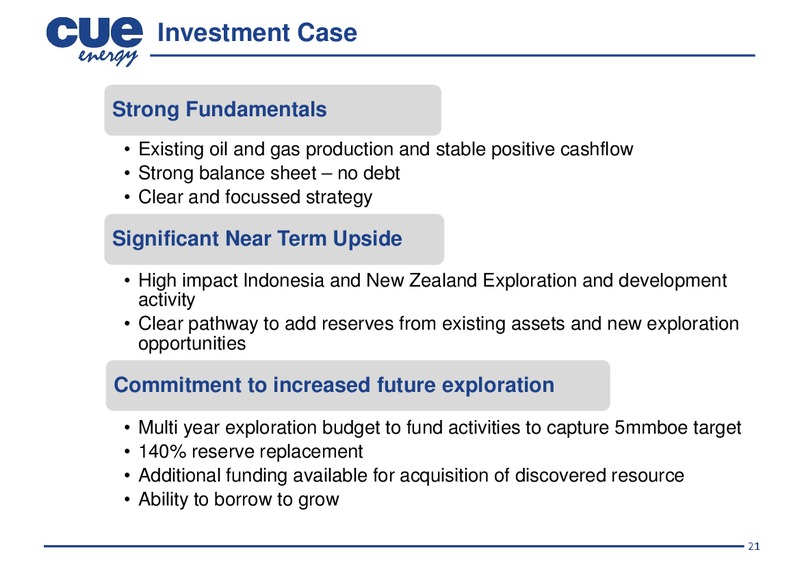 cue energy

Investment Case

Strong Fundamentals

• Existing oil and gas production and stable positive cashflow
• Strong balance sheet – no debt
• Clear and focussed strategy

Significant Near Term Upside

• High impact Indonesia and New Zealand Exploration and development activity
• Clear pathway to add reserves from existing assets and new exploration opportunities

Commitment to increased future exploration

• Multi year exploration budget to fund activities to capture 5mmboe target
• 140% reserve replacement
• Additional funding available for acquisition of discovered resource
• Ability to borrow to grow

21